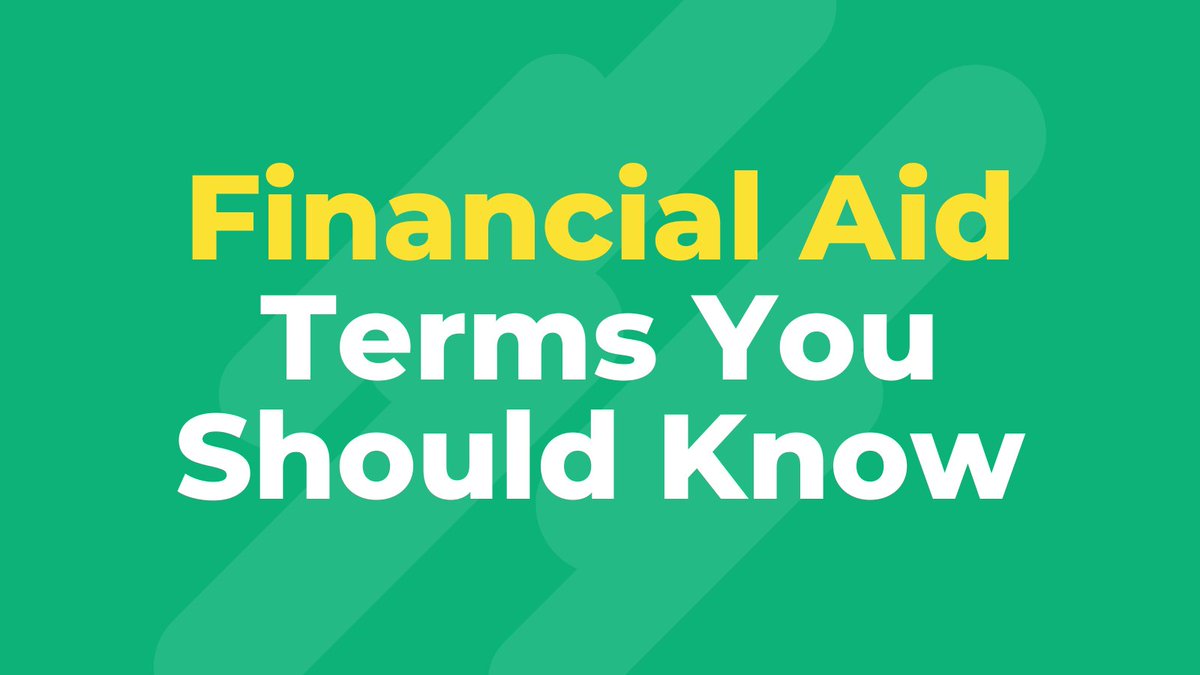 Financial Aid
Terms You
Should Know